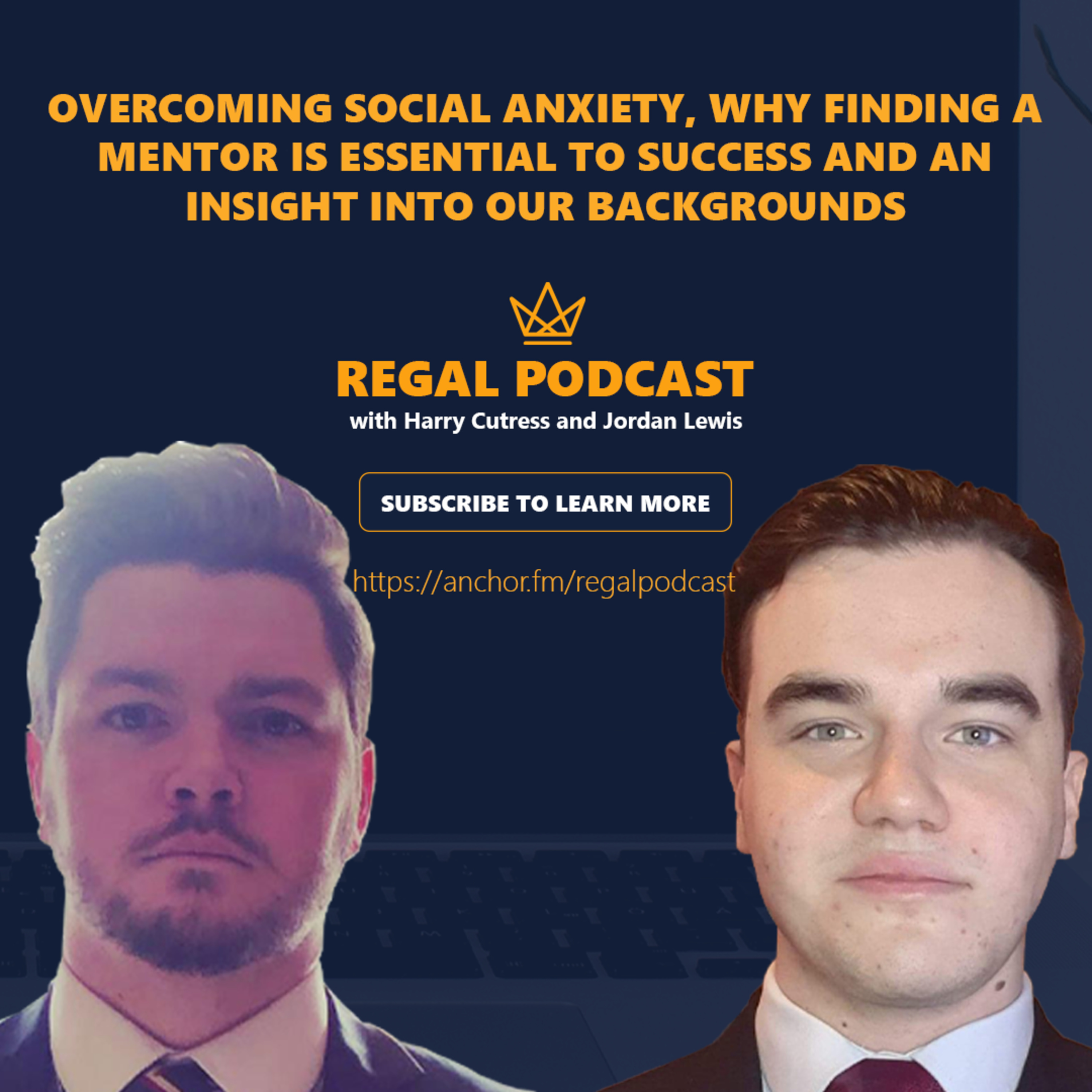 OVERCOMING SOCIAL ANXIETY, WHY FINDING A MENTOR IS ESSENTIAL TO SUCCESS AND AN INSIGHT INTO OUR BACKGROUNDS

REGAL PODCAST
with Harry Cutress and Jordan Lewis

SUBSCRIBE TO LEARN MORE

https://anchor.fm/regalpodcast